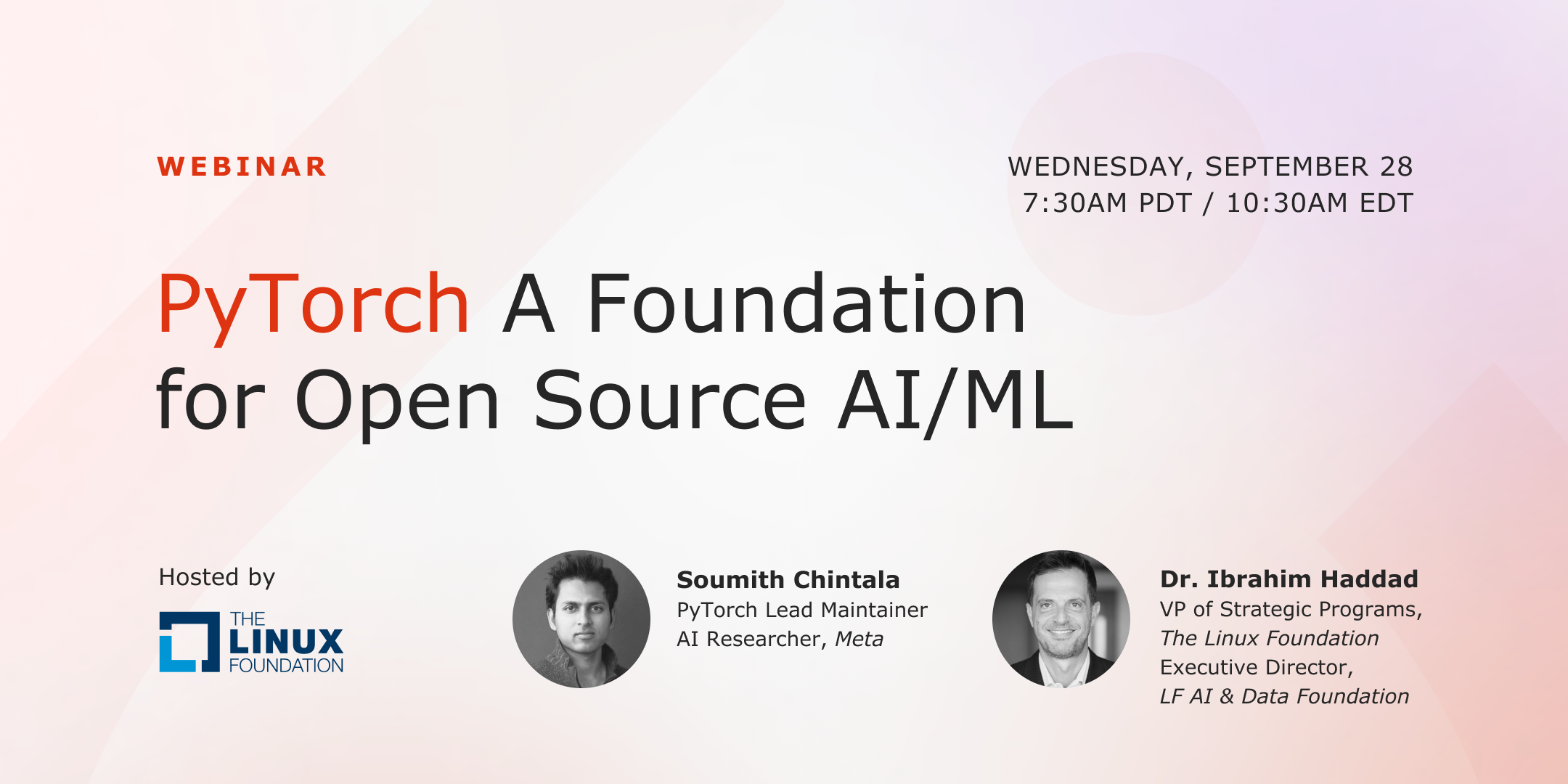 WEBINAR

WEDNESDAY, SEPTEMBER 28
7:30AM PDT / 10:30AM EDT

PyTorch A Foundation for Open Source AI/ML

Hosted by

THE LINUX FOUNDATION

Soumith Chintala
PyTorch Lead Maintainer
AI Researcher, Meta

Dr. Ibrahim Haddad
VP of Strategic Programs, The Linux Foundation
Executive Director, LF AI & Data Foundation